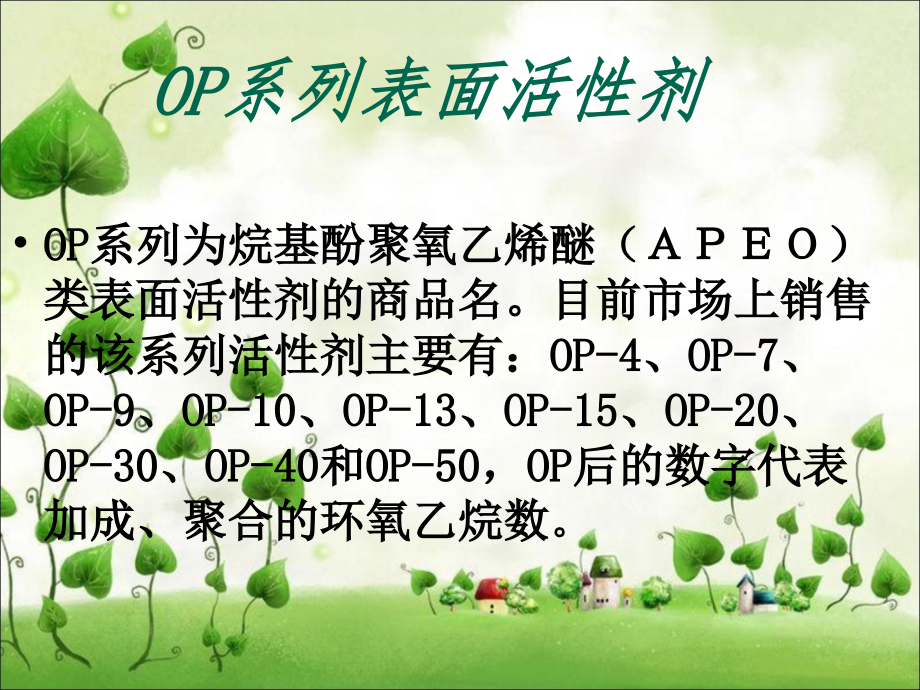 OP系列表面活性剂

• OP系列为烷基酚聚氧乙烯醚（ＡＰＥＯ）类表面活性剂的商品名。目前市场上销售的该系列活性剂主要有：OP-4、OP-7、OP-9、OP-10、OP-13、OP-15、OP-20、OP-30、OP-40和OP-50，OP后的数字代表加成、聚合的环氧乙烷数。